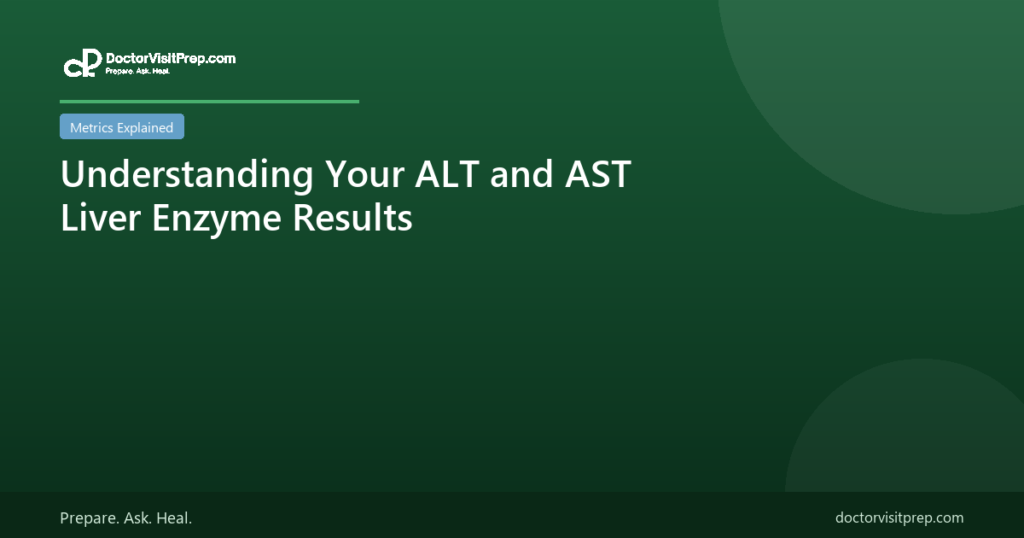 DoctorVisitPrep.com
Prepare. Ask. Heal.

Metrics Explained

Understanding Your ALT and AST Liver Enzyme Results

Prepare. Ask. Heal.

doctorvisitprep.com